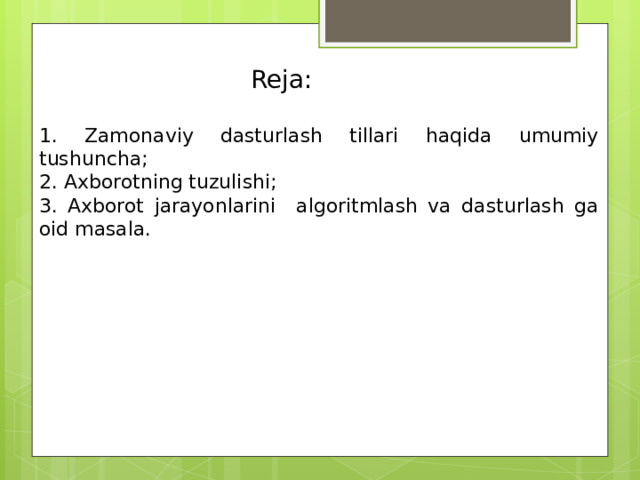 Reja:

1. Zamonaviy dasturlash tillari haqida umumiy tushuncha;
2. Axborotning tuzulishi;
3. Axborot jarayonlarini algoritmlash va dasturlash ga oid masala.